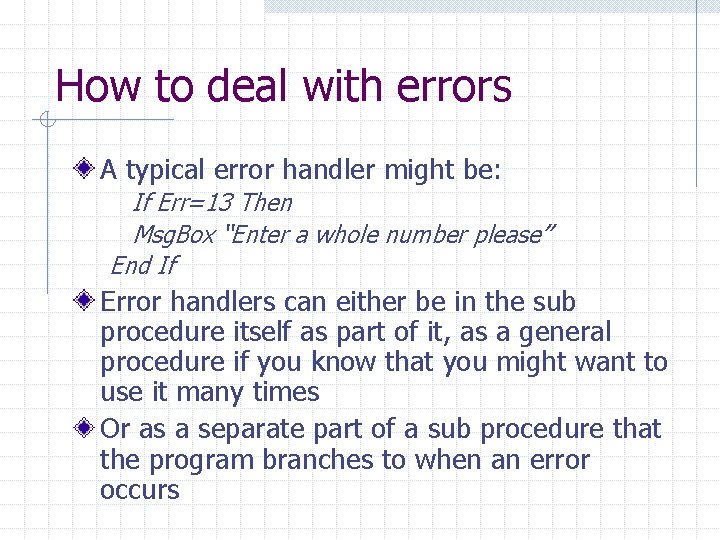 How to deal with errors

A typical error handler might be:
If Err=13 Then
MsgBox "Enter a whole number please"
End If

Error handlers can either be in the sub procedure itself as part of it, as a general procedure if you know that you might want to use it many times

Or as a separate part of a sub procedure that the program branches to when an error occurs